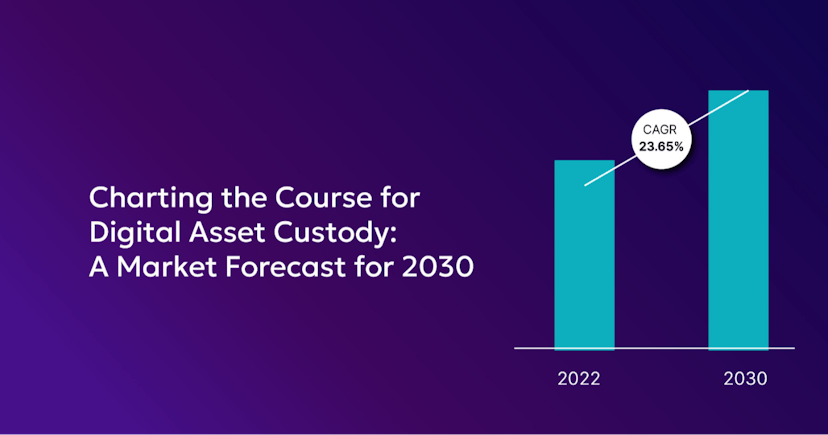 Charting the Course for Digital Asset Custody: A Market Forecast for 2030

CAGR
23.65%

2022

2030